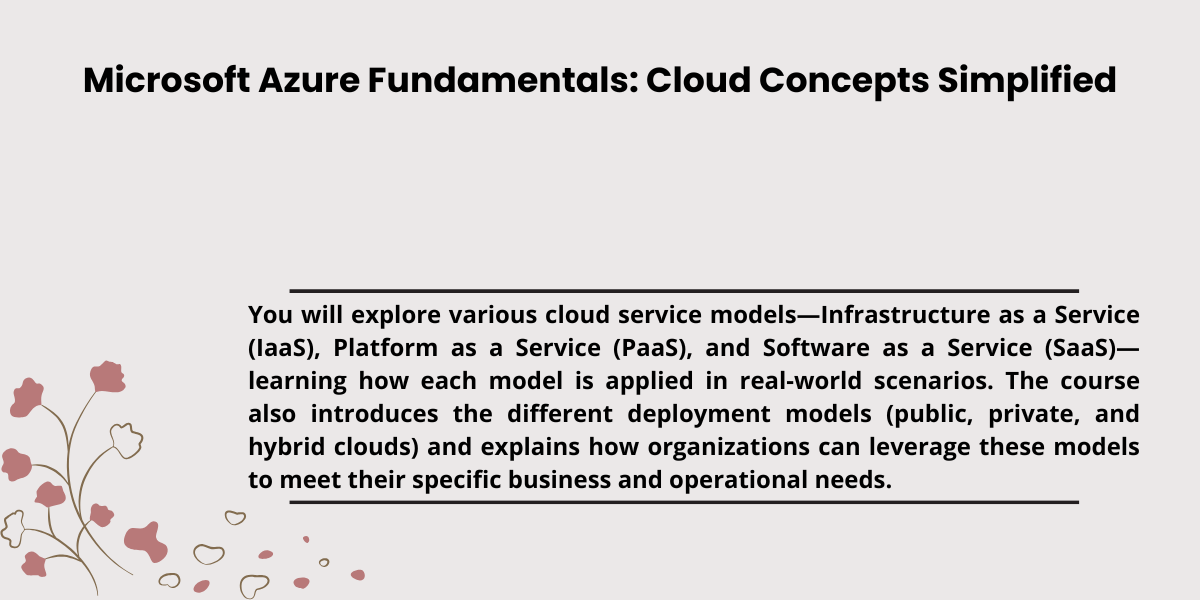 Microsoft Azure Fundamentals: Cloud Concepts Simplified

You will explore various cloud service models—Infrastructure as a Service (IaaS), Platform as a Service (PaaS), and Software as a Service (SaaS)—learning how each model is applied in real-world scenarios. The course also introduces the different deployment models (public, private, and hybrid clouds) and explains how organizations can leverage these models to meet their specific business and operational needs.